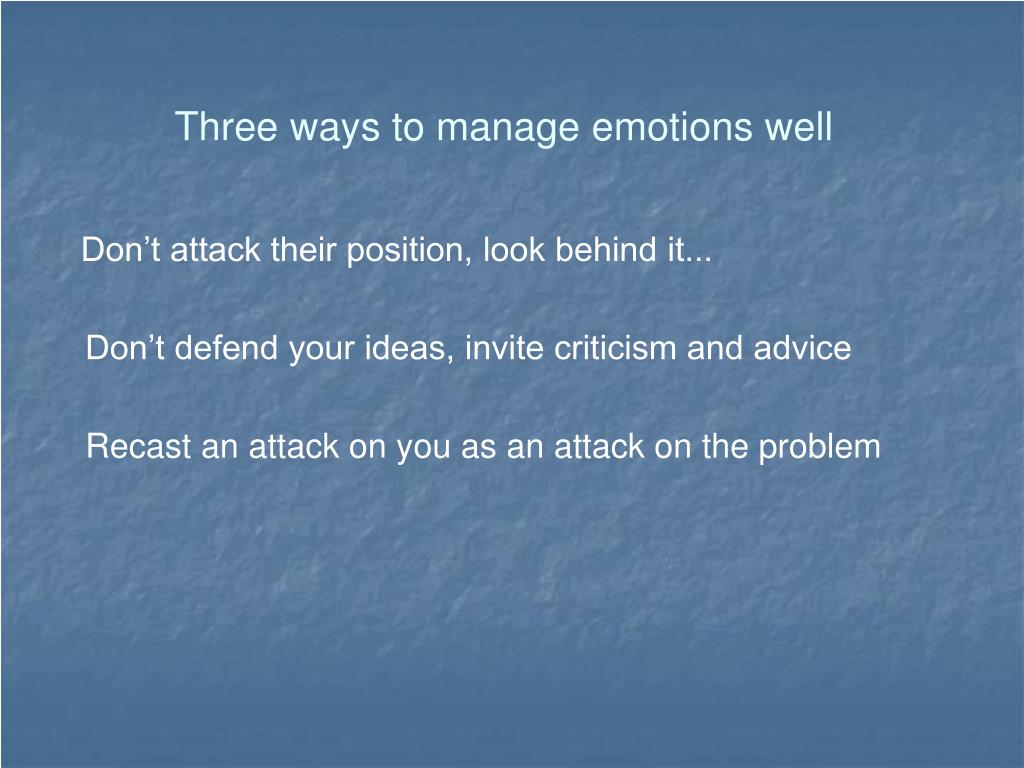 Three ways to manage emotions well

Don’t attack their position, look behind it...

Don’t defend your ideas, invite criticism and advice

Recast an attack on you as an attack on the problem